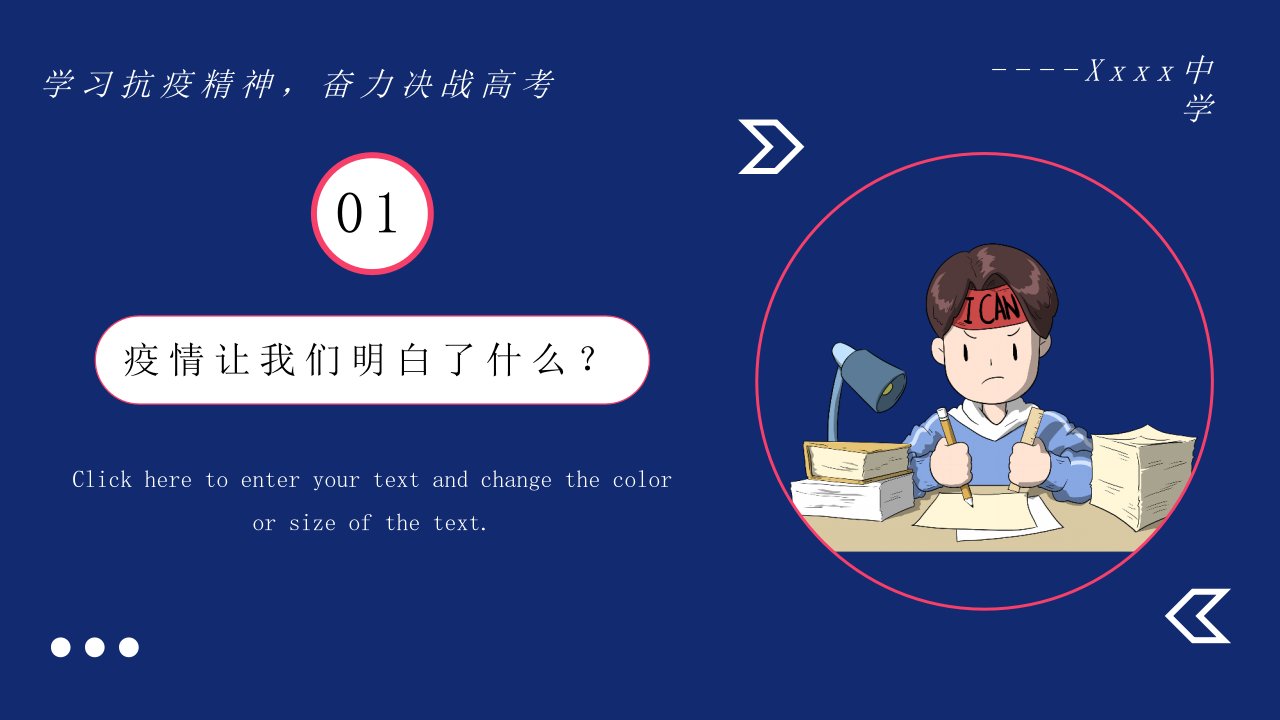 学习抗疫精神，奋力决战高考

----Xxxx中学

01

疫情让我们明白了什么？

Click here to enter your text and change the color or size of the text.

I CAN